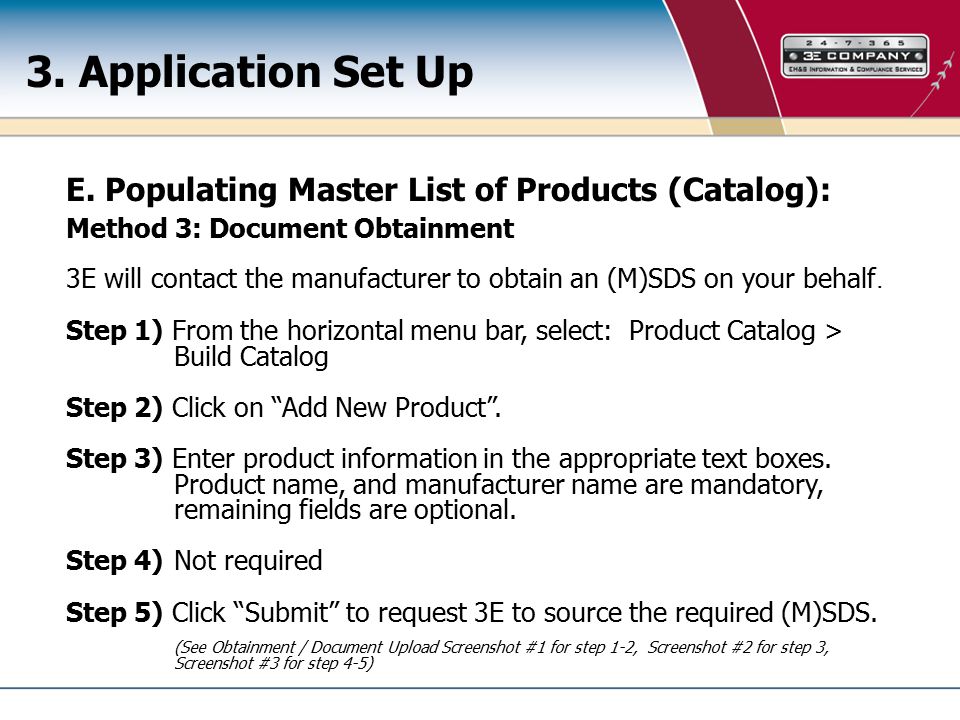 3. Application Set Up

24 · 7 · 365
3E COMPANY
EH&S INFORMATION & COMPLIANCE SERVICES

E. Populating Master List of Products (Catalog):
Method 3: Document Obtainment

3E will contact the manufacturer to obtain an (M)SDS on your behalf.

Step 1) From the horizontal menu bar, select: Product Catalog > Build Catalog

Step 2) Click on “Add New Product”.

Step 3) Enter product information in the appropriate text boxes. Product name, and manufacturer name are mandatory, remaining fields are optional.

Step 4) Not required

Step 5) Click “Submit” to request 3E to source the required (M)SDS.

(See Obtainment / Document Upload Screenshot #1 for step 1-2, Screenshot #2 for step 3, Screenshot #3 for step 4-5)